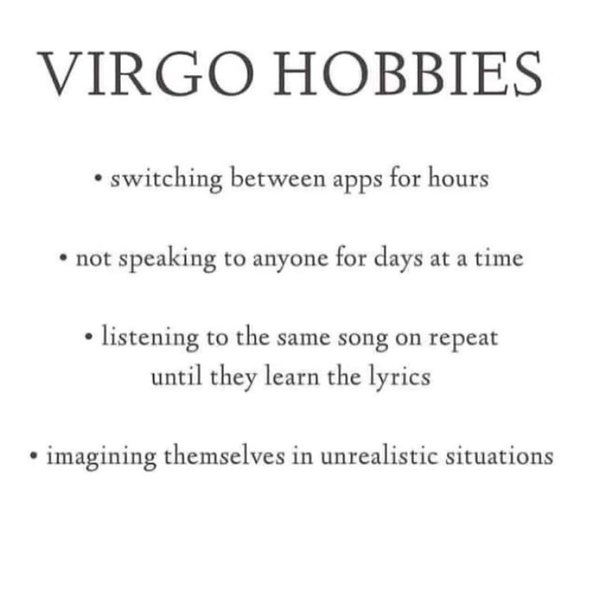 VIRGO HOBBIES

• switching between apps for hours

• not speaking to anyone for days at a time

• listening to the same song on repeat until they learn the lyrics

• imagining themselves in unrealistic situations